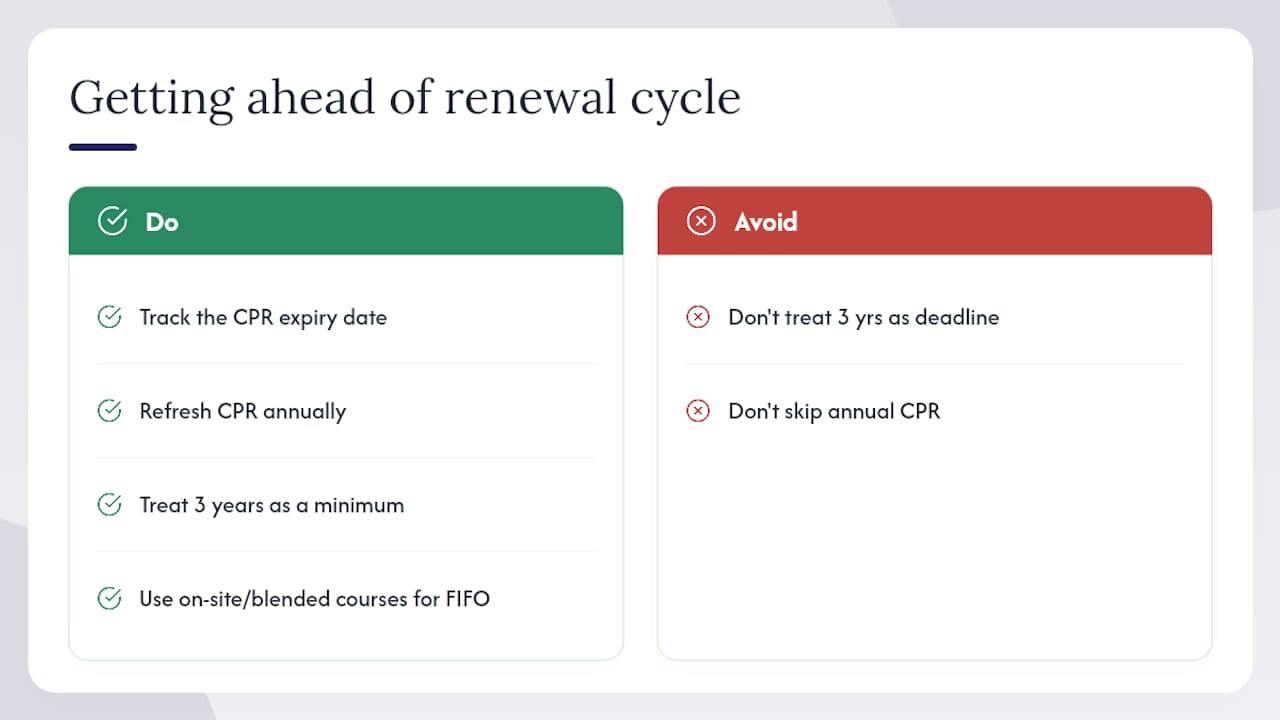 Getting ahead of renewal cycle

Do

Track the CPR expiry date

Refresh CPR annually

Treat 3 years as a minimum

Use on-site/blended courses for FIFO

Avoid

Don't treat 3 yrs as deadline

Don't skip annual CPR